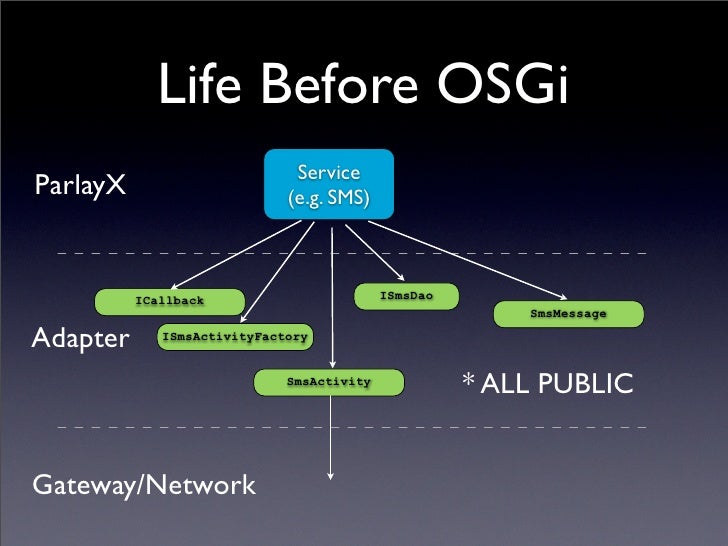 Life Before OSGi

ParlayX

Service
(e.g. SMS)

ICallback

ISmsDao

SmsMessage

Adapter

ISmsActivityFactory

SmsActivity

* ALL PUBLIC

Gateway/Network